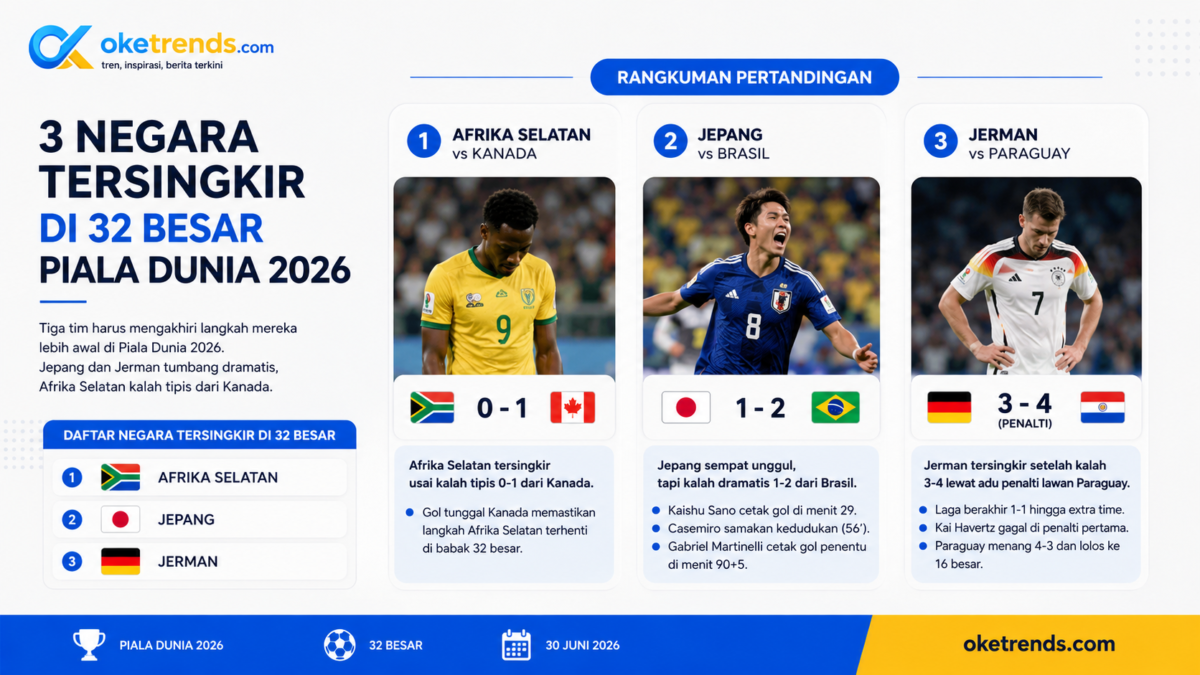 oketrends.com
tren, inspirasi, berita terkini

3 NEGARA TERSINGKIR DI 32 BESAR PIALA DUNIA 2026

Tiga tim harus mengakhiri langkah mereka lebih awal di Piala Dunia 2026. Jepang dan Jerman tumbang dramatis, Afrika Selatan kalah tipis dari Kanada.

DAFTAR NEGARA TERSINGKIR DI 32 BESAR
1 AFRIKA SELATAN
2 JEPANG
3 JERMAN

RANGKUMAN PERTANDINGAN

1 AFRIKA SELATAN vs KANADA
9
0 - 1
Afrika Selatan tersingkir usai kalah tipis 0-1 dari Kanada.
• Gol tunggal Kanada memastikan langkah Afrika Selatan terhenti di babak 32 besar.

2 JEPANG vs BRASIL
8
1 - 2
Jepang sempat unggul, tapi kalah dramatis 1-2 dari Brasil.
• Kaishu Sano cetak gol di menit 29.
• Casemiro samakan kedudukan (56').
• Gabriel Martinelli cetak gol penentu di menit 90+5.

3 JERMAN vs PARAGUAY
7
3 - 4 (PENALTI)
Jerman tersingkir setelah kalah 3-4 lewat adu penalti lawan Paraguay.
• Laga berakhir 1-1 hingga extra time.
• Kai Havertz gagal di penalti pertama.
• Paraguay menang 4-3 dan lolos ke 16 besar.

PIALA DUNIA 2026
32 BESAR
30 JUNI 2026
oketrends.com